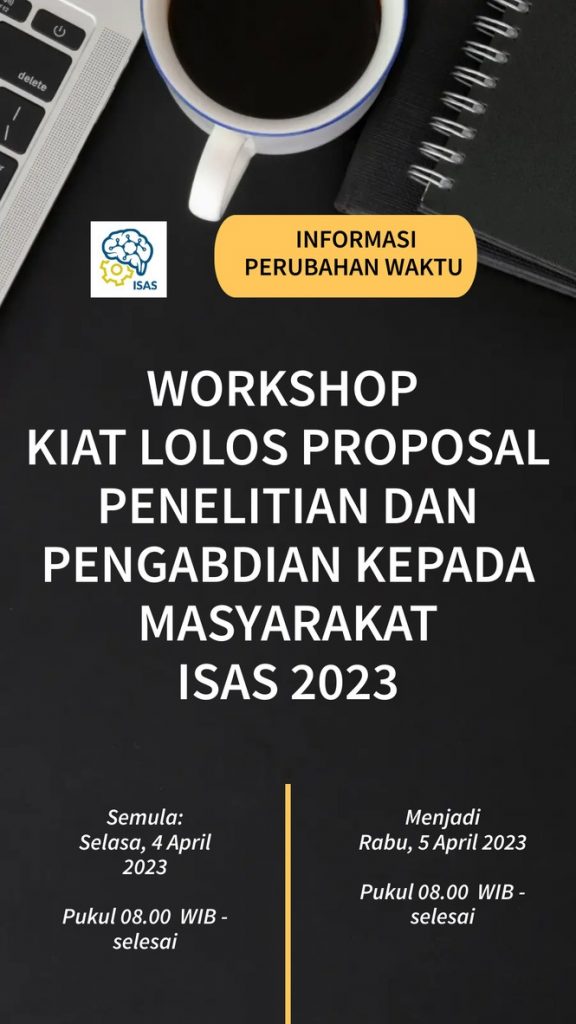 delete

ISAS

INFORMASI PERUBAHAN WAKTU

WORKSHOP
KIAT LOLOS PROPOSAL PENELITIAN DAN PENGABDIAN KEPADA MASYARAKAT
ISAS 2023

Semula:
Selasa, 4 April 2023

Pukul 08.00 WIB - selesai

Menjadi
Rabu, 5 April 2023

Pukul 08.00 WIB - selesai